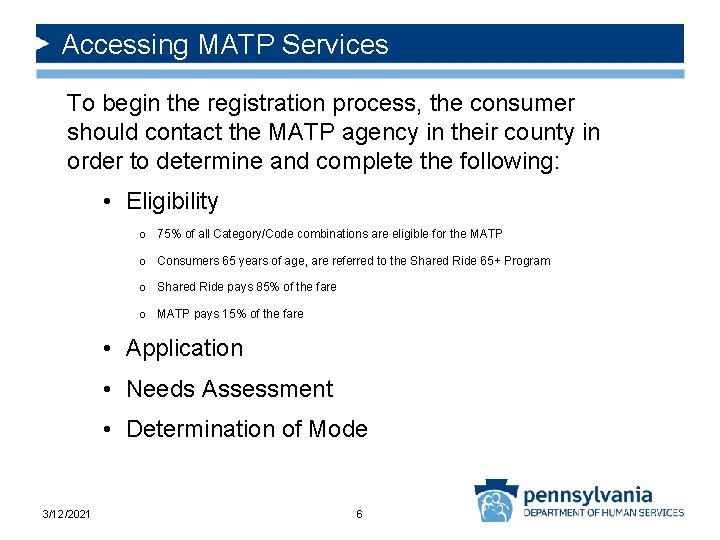 Accessing MATP Services

To begin the registration process, the consumer should contact the MATP agency in their county in order to determine and complete the following:

• Eligibility

o 75% of all Category/Code combinations are eligible for the MATP

o Consumers 65 years of age, are referred to the Shared Ride 65+ Program

o Shared Ride pays 85% of the fare

o MATP pays 15% of the fare

• Application

• Needs Assessment

• Determination of Mode

3/12/2021

6

pennsylvania
DEPARTMENT OF HUMAN SERVICES